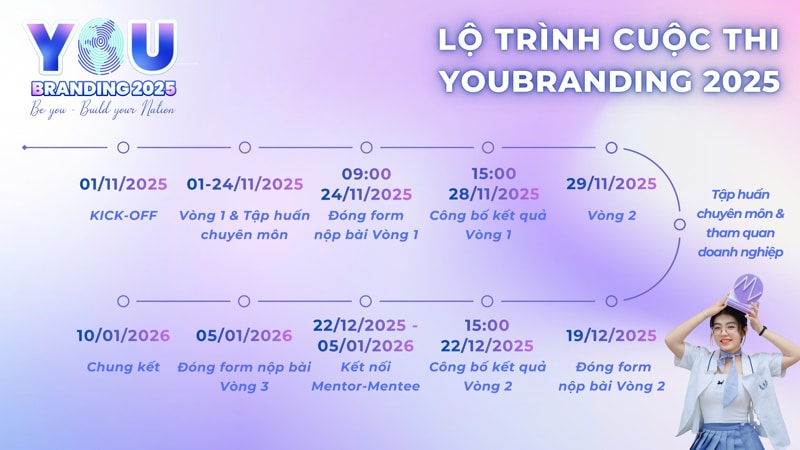 YOU
BRANDING 2025
Be you - Build your Nation

LỘ TRÌNH CUỘC THI YOUBRANDING 2025

01/11/2025
KICK-OFF

01-24/11/2025
Vòng 1 & Tập huấn chuyên môn

09:00
24/11/2025
Đóng form nộp bài Vòng 1

15:00
28/11/2025
Công bố kết quả Vòng 1

29/11/2025
Vòng 2

Tập huấn chuyên môn & tham quan doanh nghiệp

19/12/2025
Đóng form nộp bài Vòng 2

15:00
22/12/2025
Công bố kết quả Vòng 2

22/12/2025 - 05/01/2026
Kết nối Mentor-Mentee

05/01/2026
Đóng form nộp bài Vòng 3

10/01/2026
Chung kết